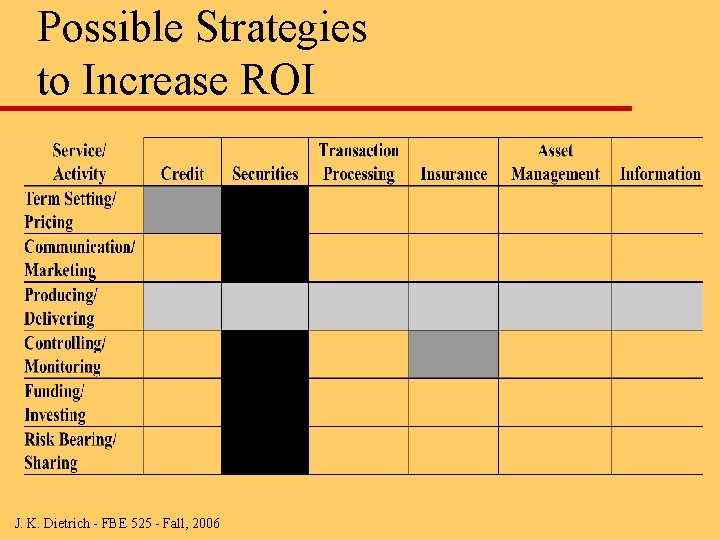 Possible Strategies to Increase ROI

| Service/ Activity | Credit | Securities | Transaction Processing | Insurance | Asset Management | Information |
|---|---|---|---|---|---|---|
| Term Setting/ Pricing | | | | | | |
| Communication/ Marketing | | | | | | |
| Producing/ Delivering | | | | | | |
| Controlling/ Monitoring | | | | | | |
| Funding/ Investing | | | | | | |
| Risk Bearing/ Sharing | | | | | | |

J. K. Dietrich - FBE 525 - Fall, 2006